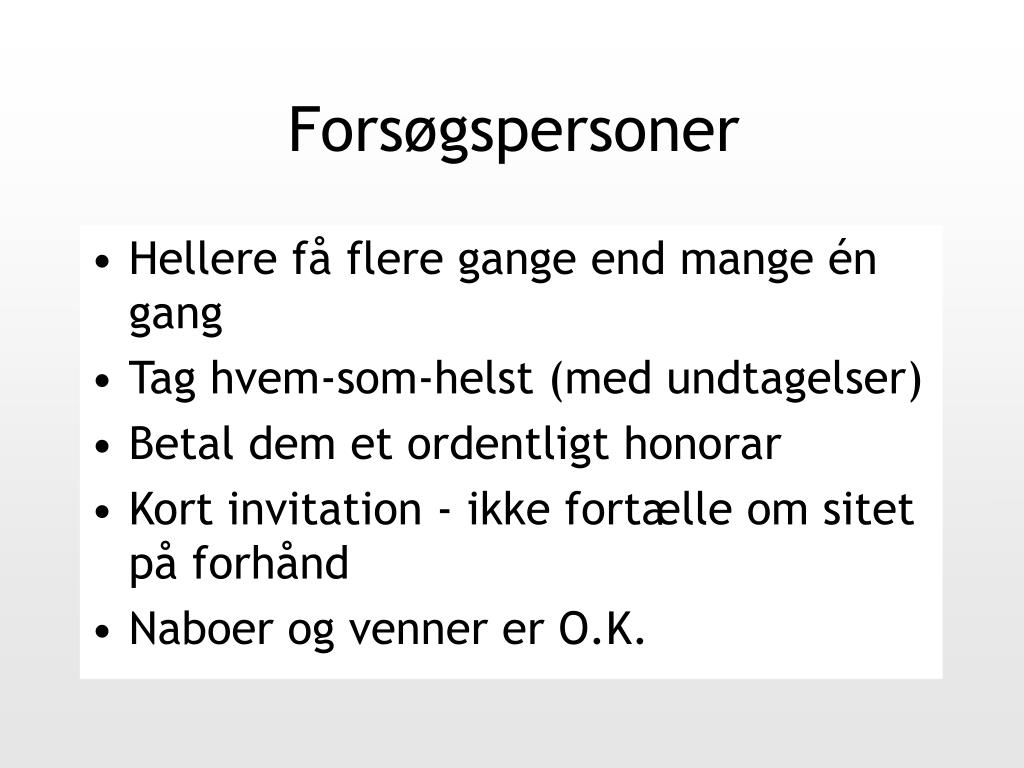 Forsøgspersoner

• Hellere få flere gange end mange én gang
• Tag hvem-som-helst (med undtagelser)
• Betal dem et ordentligt honorar
• Kort invitation - ikke fortælle om sitet på forhånd
• Naboer og venner er O.K.